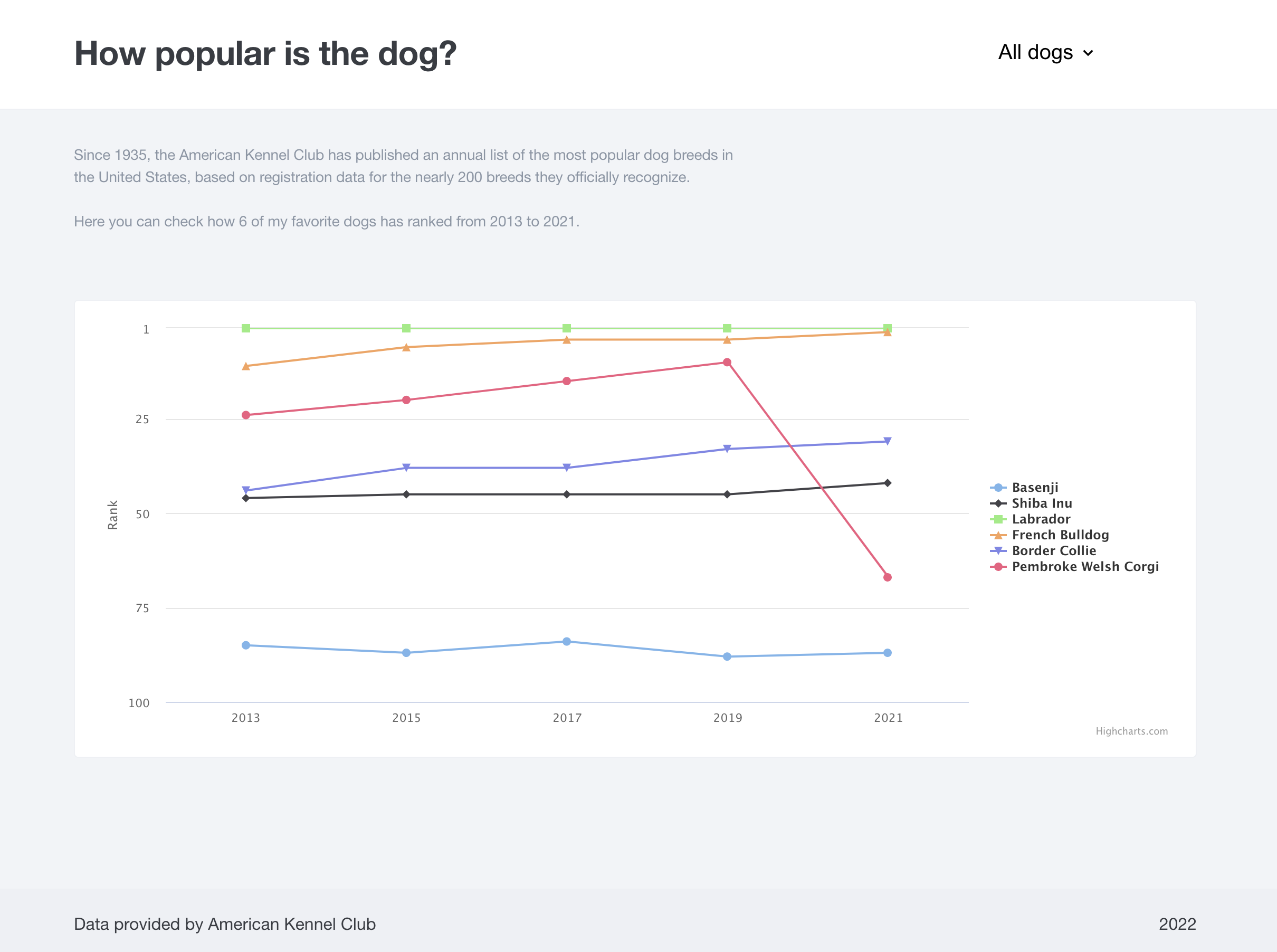 How popular is the dog?

All dogs

Since 1935, the American Kennel Club has published an annual list of the most popular dog breeds in the United States, based on registration data for the nearly 200 breeds they officially recognize.

Here you can check how 6 of my favorite dogs has ranked from 2013 to 2021.

Rank

1

25

50

75

100

2013

2015

2017

2019

2021

Basenji
Shiba Inu
Labrador
French Bulldog
Border Collie
Pembroke Welsh Corgi

Highcharts.com

Data provided by American Kennel Club

2022